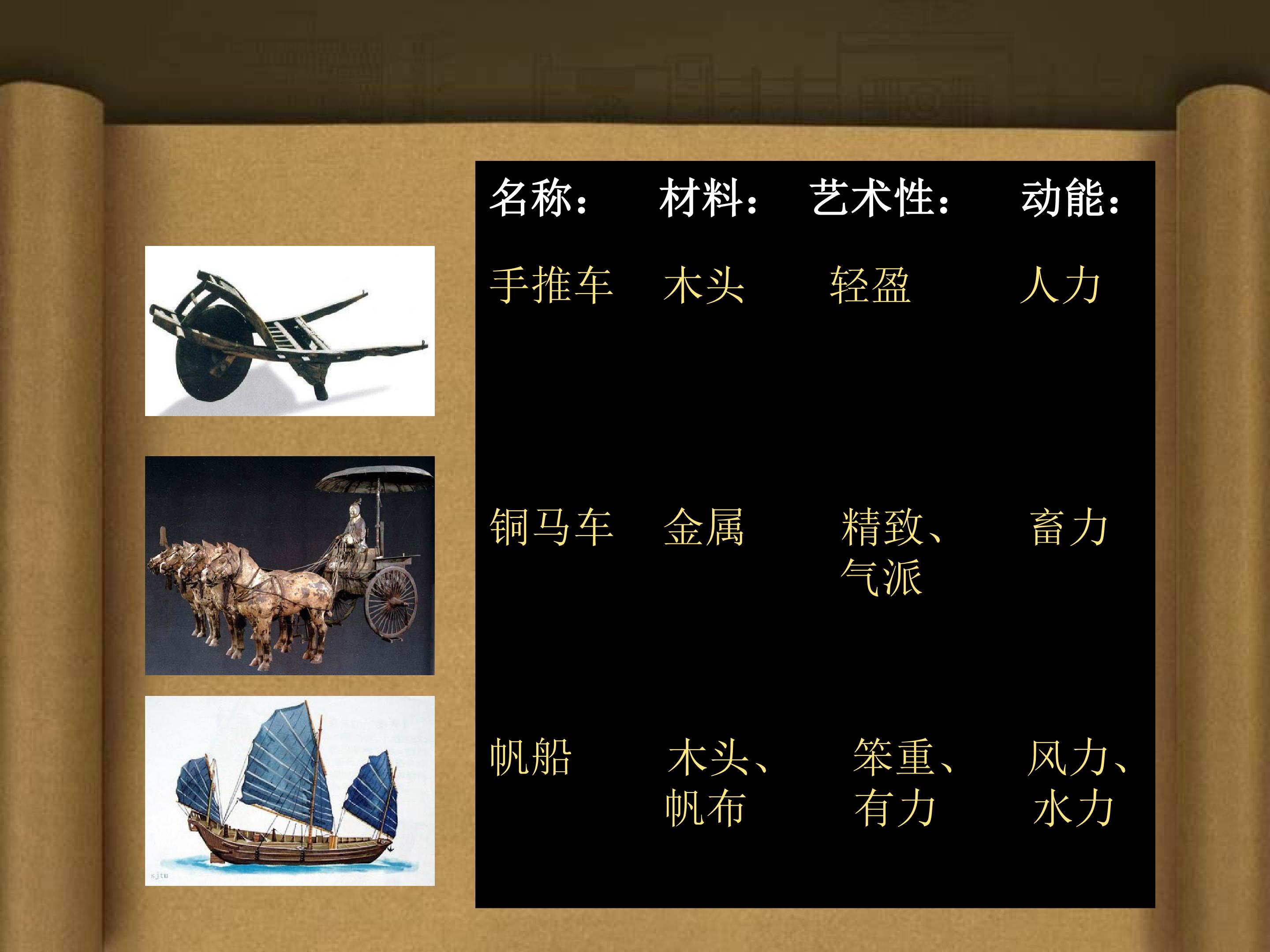 | 名称: | 材料: | 艺术性: | 动能: |
|---|---|---|---|
| 手推车 | 木头 | 轻盈 | 人力 |
| 铜马车 | 金属 | 精致、气派 | 畜力 |
| 帆船 | 木头、帆布 | 笨重、有力 | 风力、水力 |